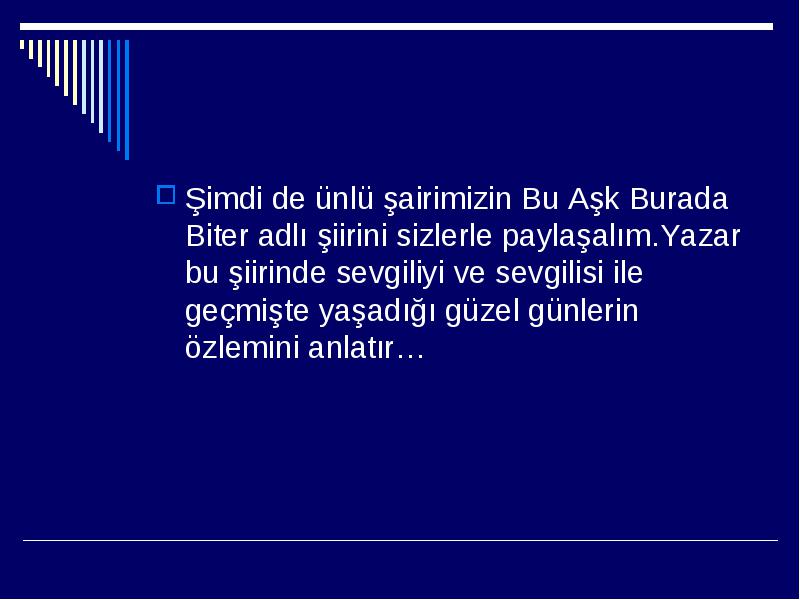 Şimdi de ünlü şairimizin Bu Aşk Burada Biter adlı şiirini sizlerle paylaşalım.Yazar bu şiirinde sevgiliyi ve sevgilisi ile geçmişte yaşadığı güzel günlerin özlemini anlatır…